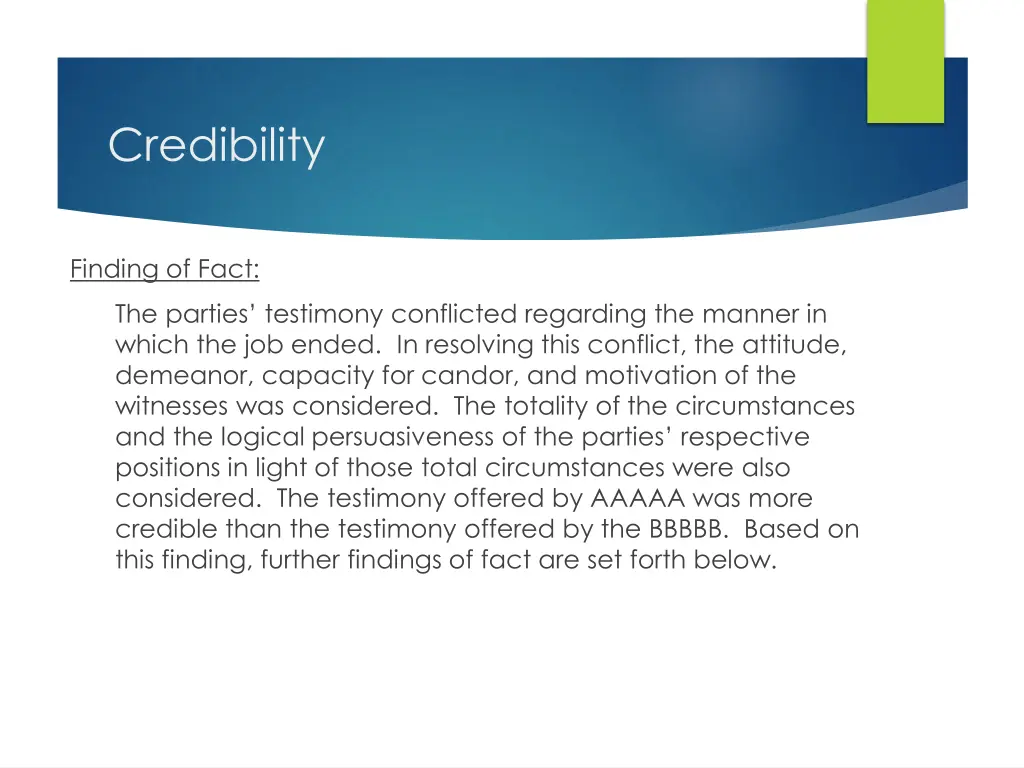 Credibility

Finding of Fact:

The parties’ testimony conflicted regarding the manner in which the job ended. In resolving this conflict, the attitude, demeanor, capacity for candor, and motivation of the witnesses was considered. The totality of the circumstances and the logical persuasiveness of the parties’ respective positions in light of those total circumstances were also considered. The testimony offered by AAAAA was more credible than the testimony offered by the BBBBB. Based on this finding, further findings of fact are set forth below.